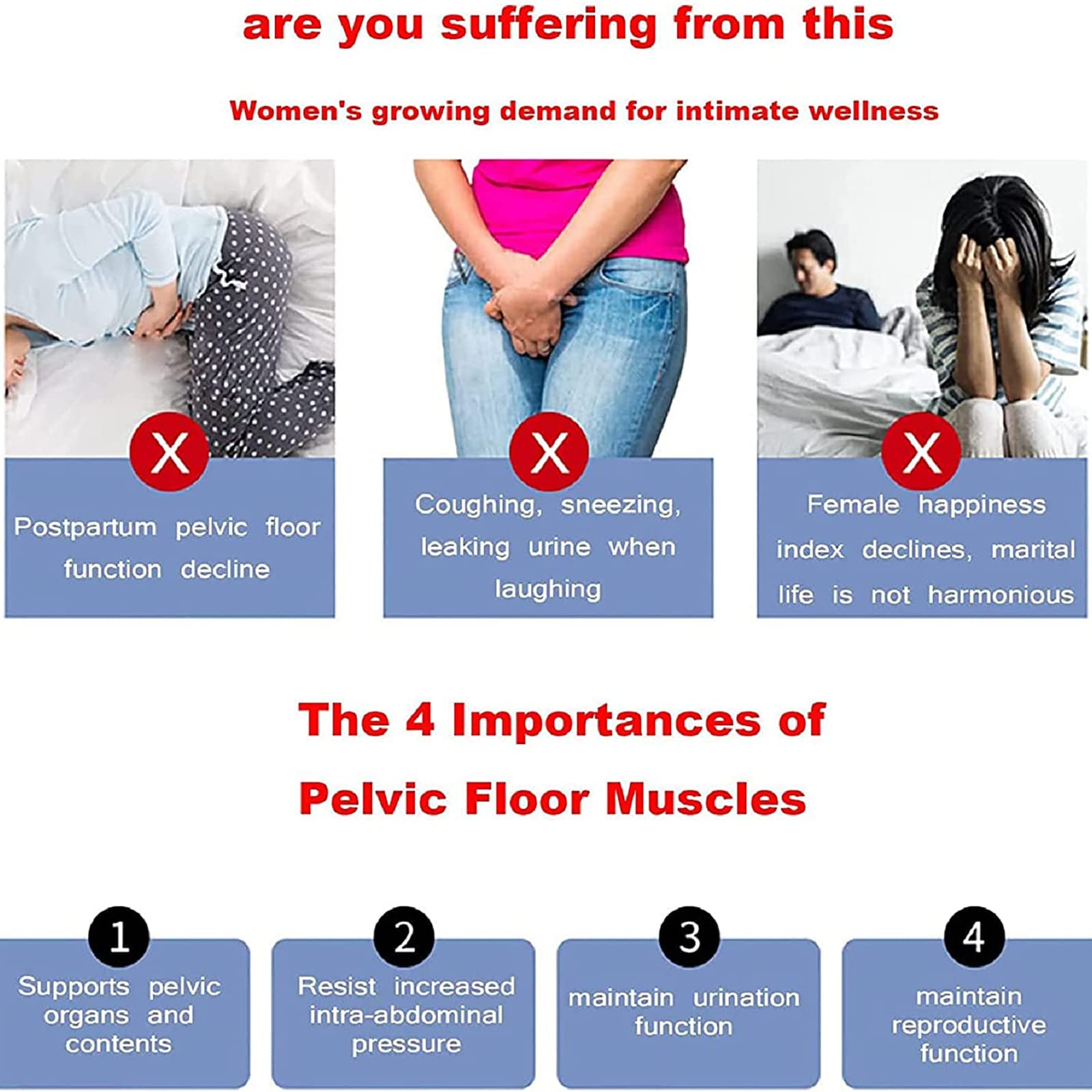 are you suffering from this

Women's growing demand for intimate wellness

X

Postpartum pelvic floor function decline

X

Coughing, sneezing, leaking urine when laughing

X

Female happiness index declines, marital life is not harmonious

The 4 Importances of Pelvic Floor Muscles

1

Supports pelvic organs and contents

2

Resist increased intra-abdominal pressure

3

maintain urination function

4

maintain reproductive function